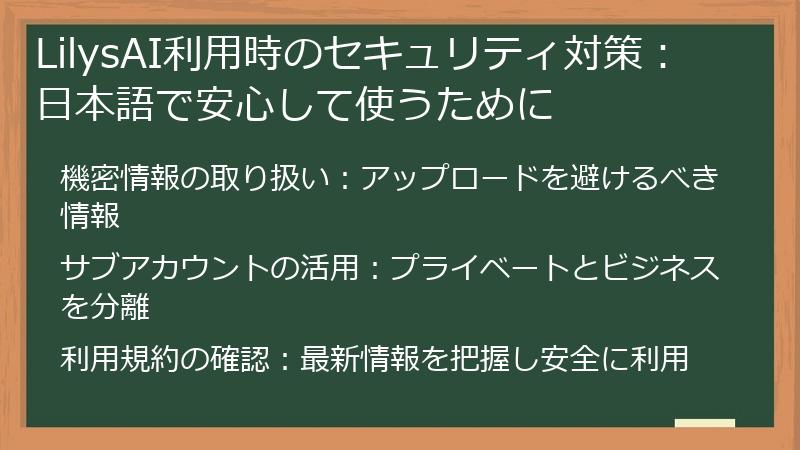 LilysAI利用時のセキュリティ対策：日本語で安心して使うために

機密情報の取り扱い：アップロードを避けるべき情報

サブアカウントの活用：プライベートとビジネスを分離

利用規約の確認：最新情報を把握し安全に利用